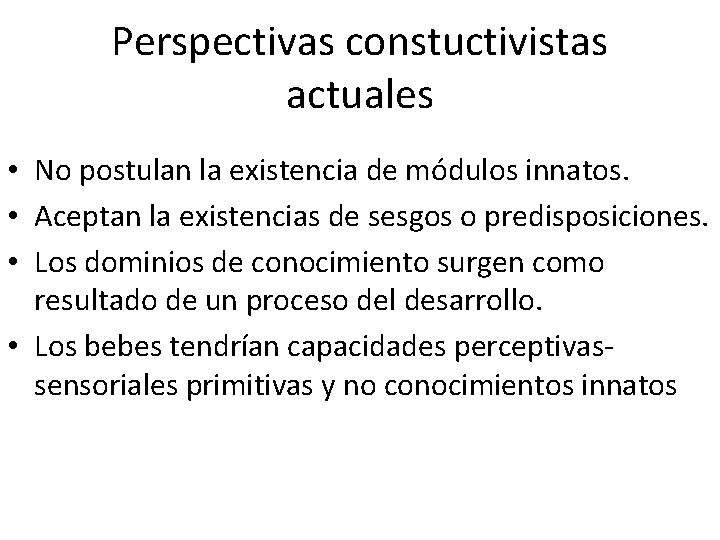 Perspectivas constuctivistas actuales

• No postulan la existencia de módulos innatos.
• Aceptan la existencias de sesgos o predisposiciones.
• Los dominios de conocimiento surgen como resultado de un proceso del desarrollo.
• Los bebes tendrían capacidades perceptivas-sensoriales primitivas y no conocimientos innatos